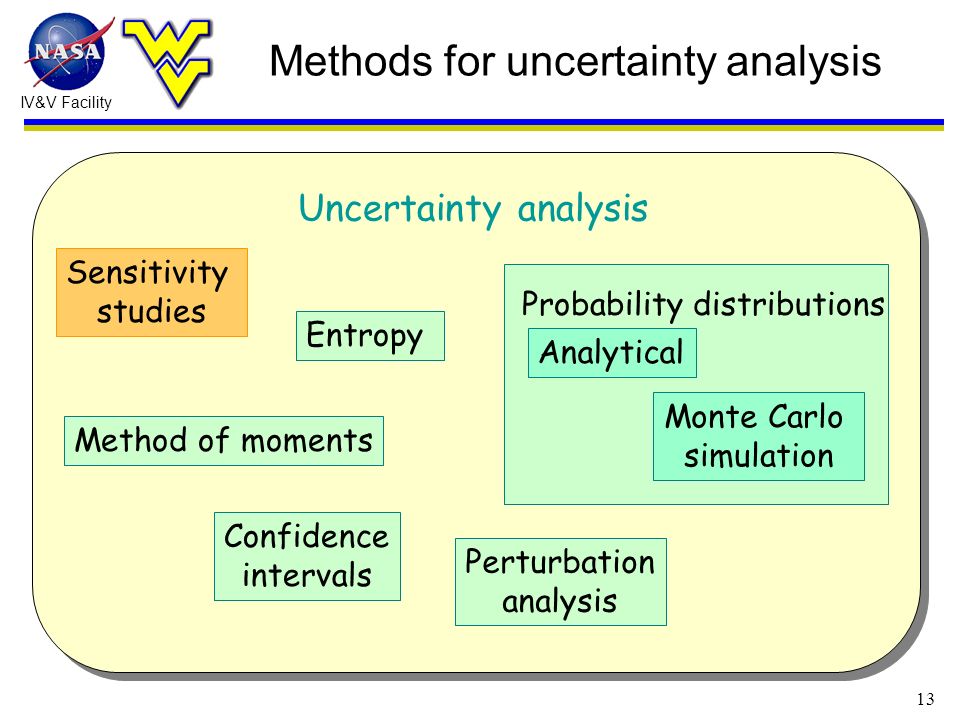 NASA
IV&V Facility

Methods for uncertainty analysis

Uncertainty analysis

Sensitivity studies

Entropy

Probability distributions

Analytical

Monte Carlo simulation

Method of moments

Confidence intervals

Perturbation analysis

13